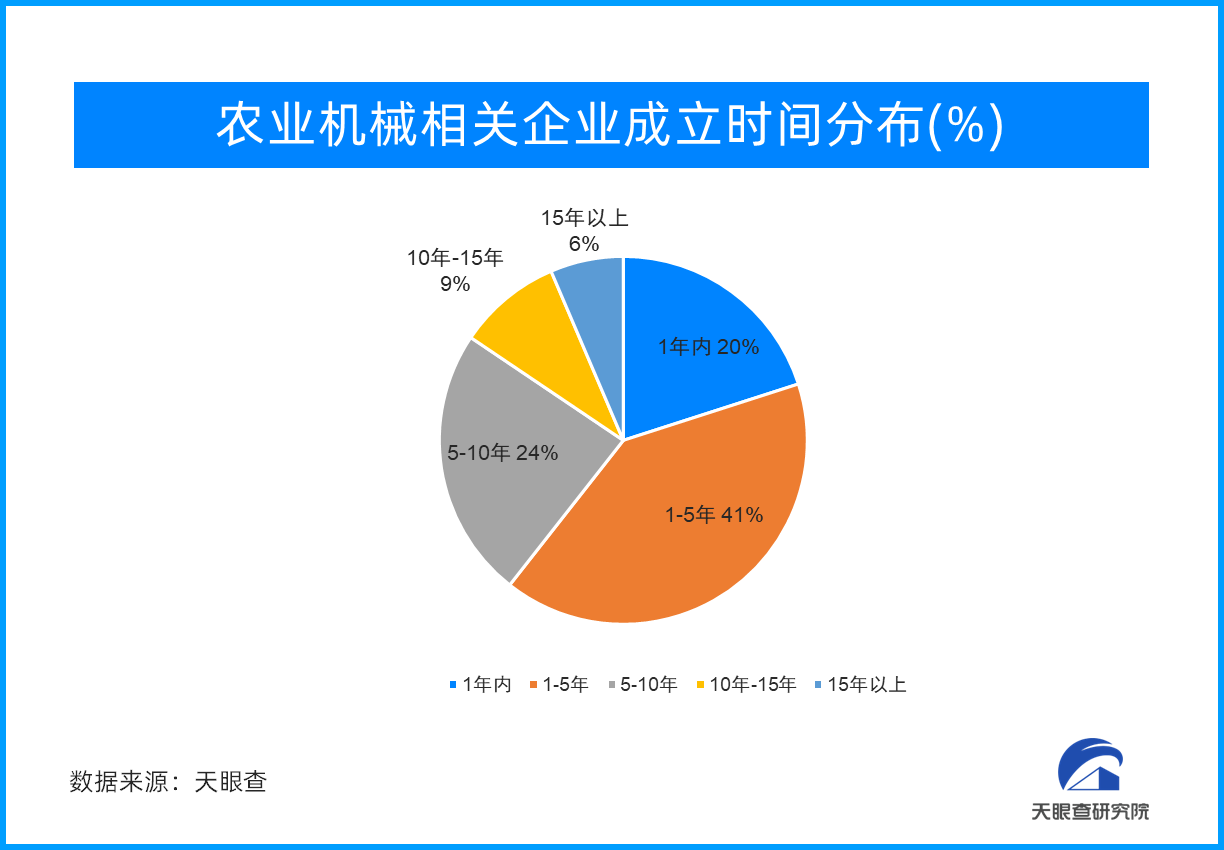 农业机械相关企业成立时间分布(%)

15年以上
6%

10年-15年
9%

1年内 20%

5-10年 24%

1-5年 41%

1年内 1-5年 5-10年 10年-15年 15年以上

数据来源：天眼查

天眼查研究院